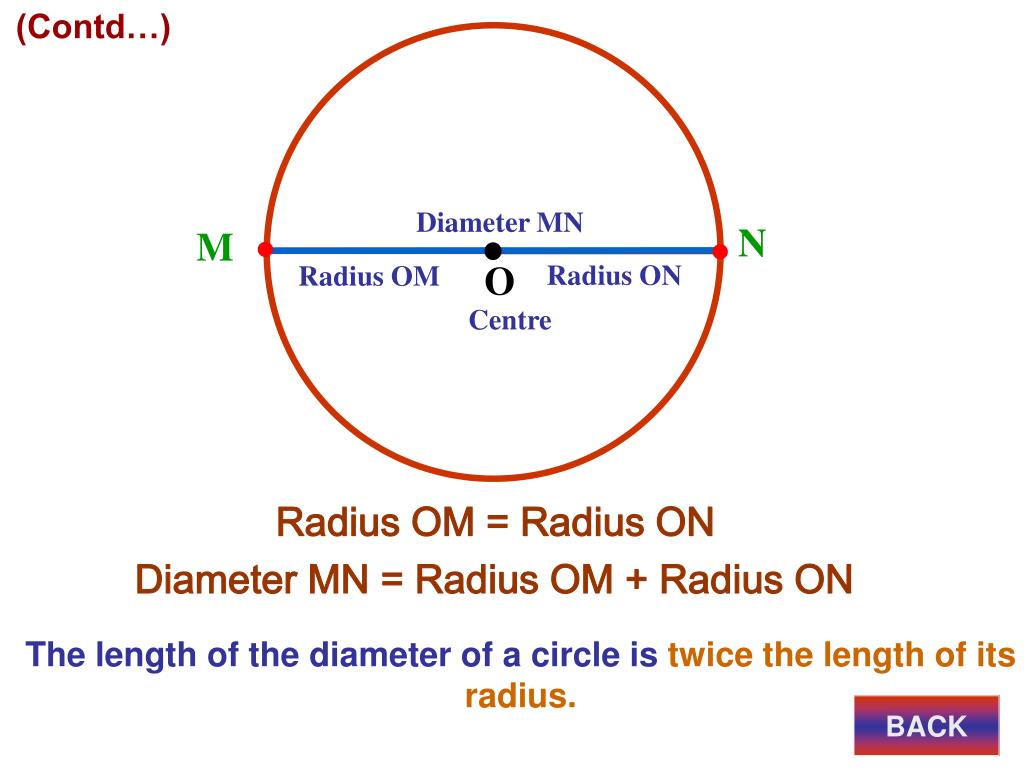 (Contd…)

Diameter MN

M

N

Radius OM

O

Radius ON

Centre

Radius OM = Radius ON

Diameter MN = Radius OM + Radius ON

The length of the diameter of a circle is twice the length of its radius.

BACK